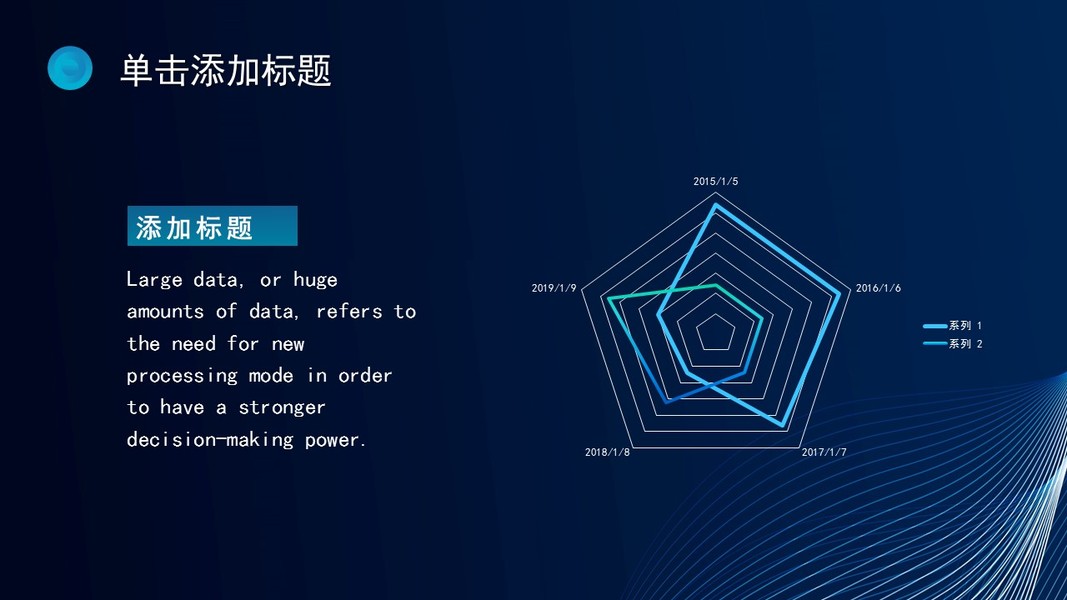 单击添加标题

添加标题

Large data, or huge amounts of data, refers to the need for new processing mode in order to have a stronger decision-making power.

2015/1/5
2016/1/6
2017/1/7
2018/1/8
2019/1/9

系列 1
系列 2